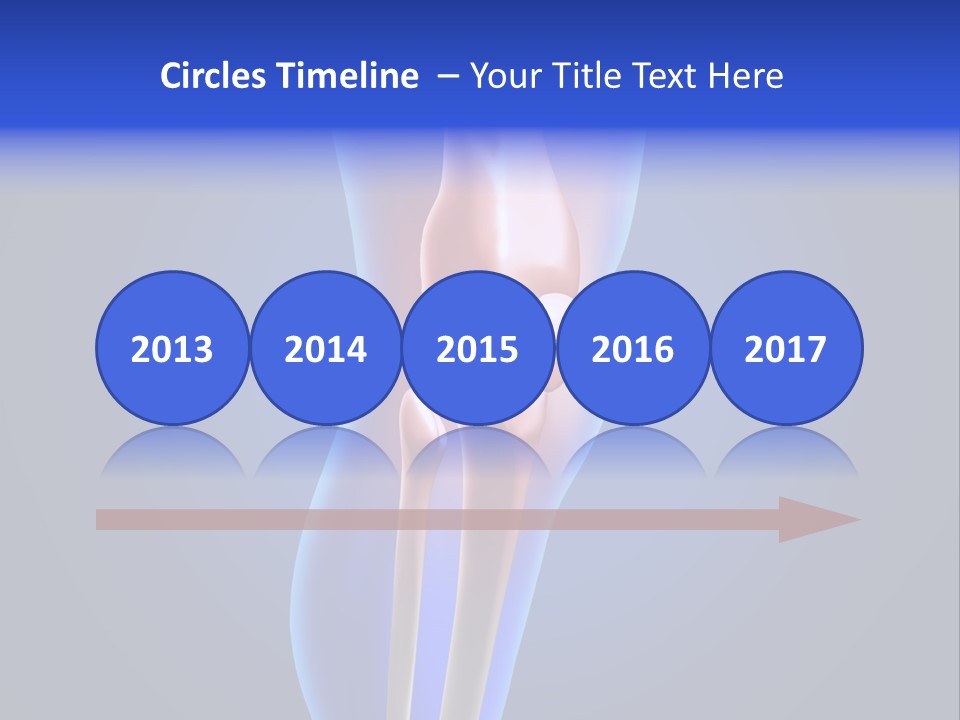 Circles Timeline – Your Title Text Here

2013

2014

2015

2016

2017